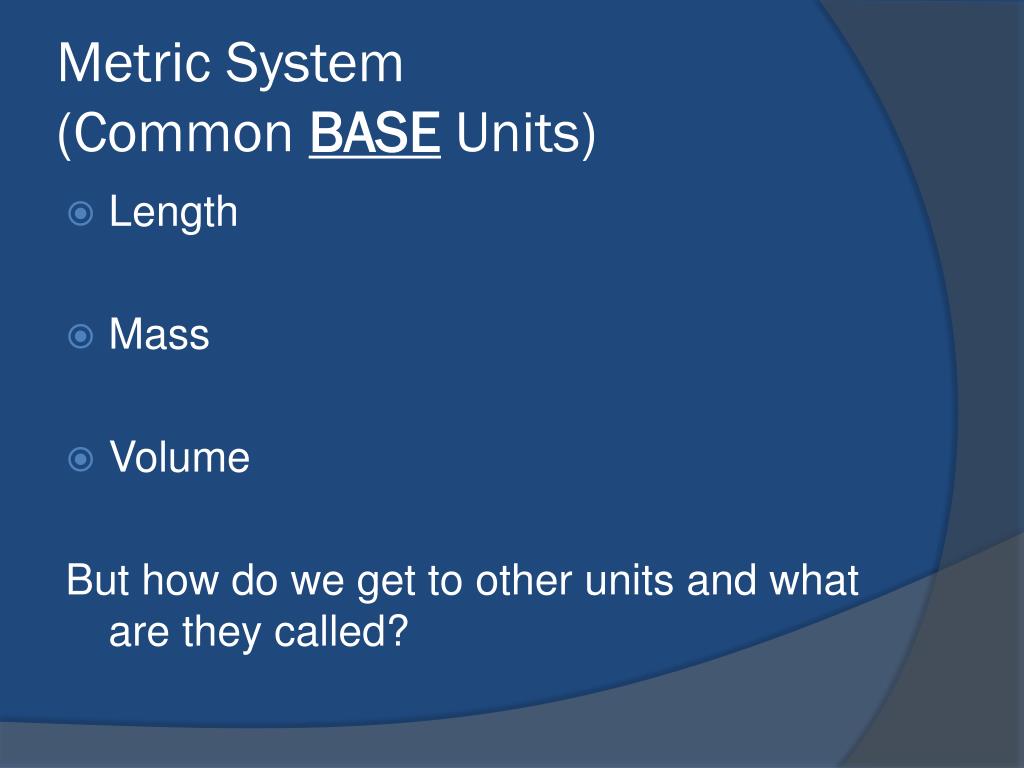 Metric System
(Common BASE Units)

Length

Mass

Volume

But how do we get to other units and what are they called?